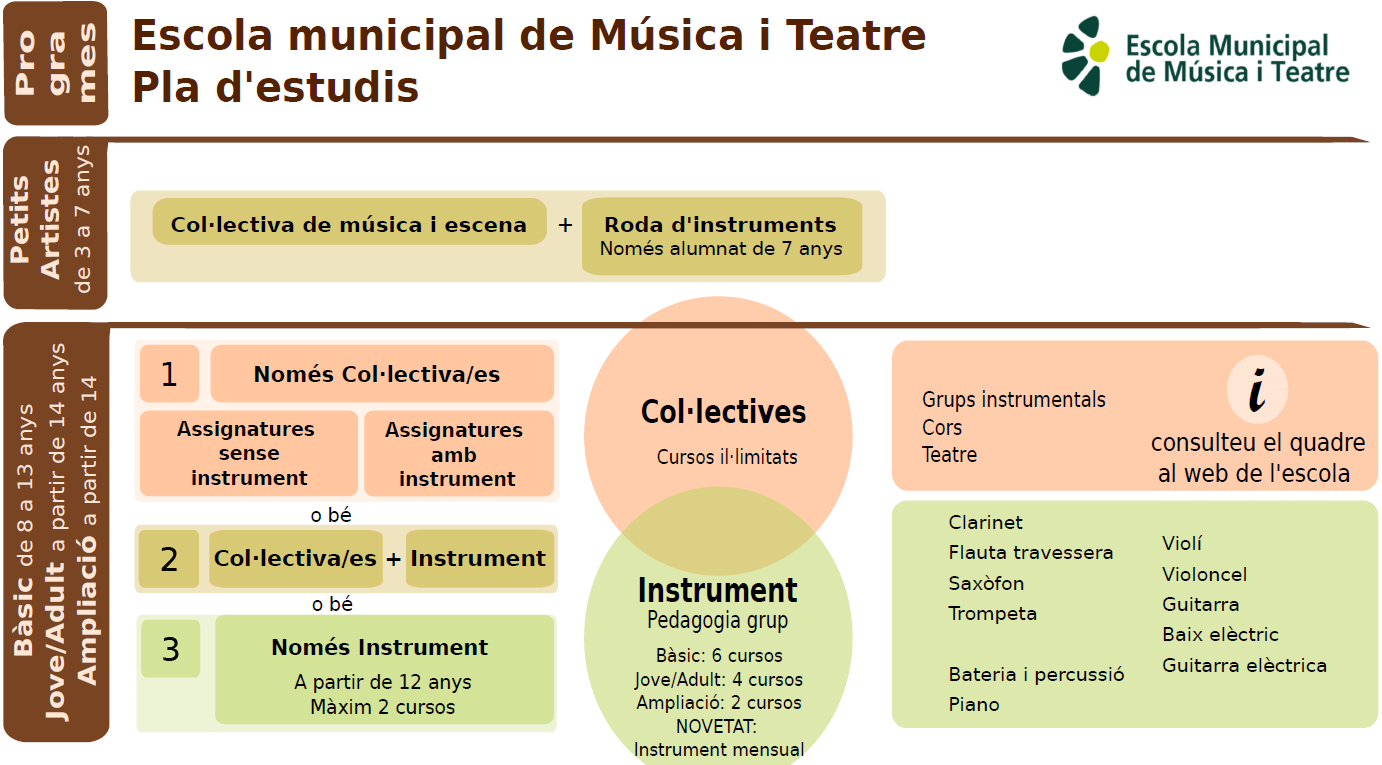 Pro gra mes

Escola municipal de Música i Teatre
Pla d'estudis

Escola Municipal de Música i Teatre

Petits Artistes de 3 a 7 anys

Col·lectiva de música i escena + Roda d'instruments
Només alumnat de 7 anys

Bàsic de 8 a 13 anys
Jove/Adult a partir de 14 anys
Ampliació a partir de 14

1 Només Col·lectiva/es

Assignatures sense instrument

Assignatures amb instrument

o bé

2 Col·lectiva/es + Instrument

o bé

3 Només Instrument
A partir de 12 anys
Màxim 2 cursos

Col·lectives
Cursos il·limitats

Instrument
Pedagogia grup
Bàsic: 6 cursos
Jove/Adult: 4 cursos
Ampliació: 2 cursos
NOVETAT:
Instrument mensual

Grups instrumentals
Cors
Teatre

i
consulteu el quadre al web de l'escola

Clarinet
Flauta travessera
Saxòfon
Trompeta

Bateria i percussió
Piano

Violí
Violoncel
Guitarra
Baix elèctric
Guitarra elèctrica